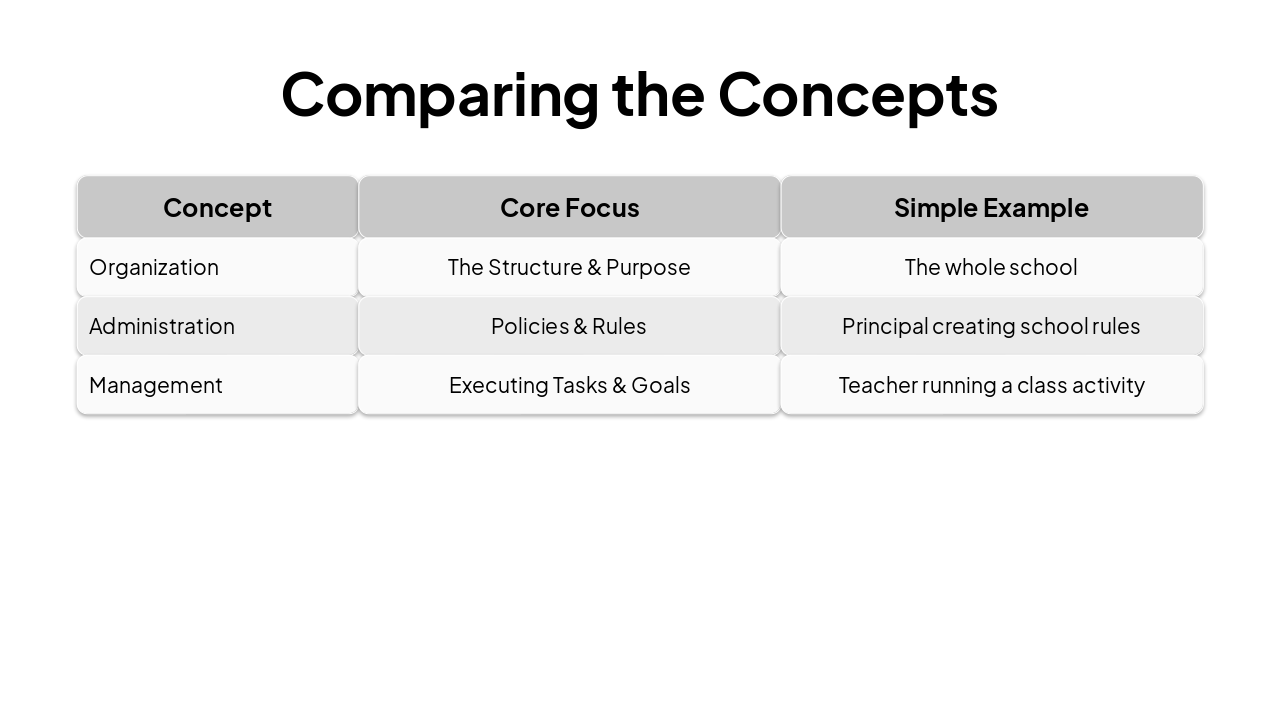 Comparing the Concepts

| Concept | Core Focus | Simple Example |
|---|---|---|
| Organization | The Structure & Purpose | The whole school |
| Administration | Policies & Rules | Principal creating school rules |
| Management | Executing Tasks & Goals | Teacher running a class activity |